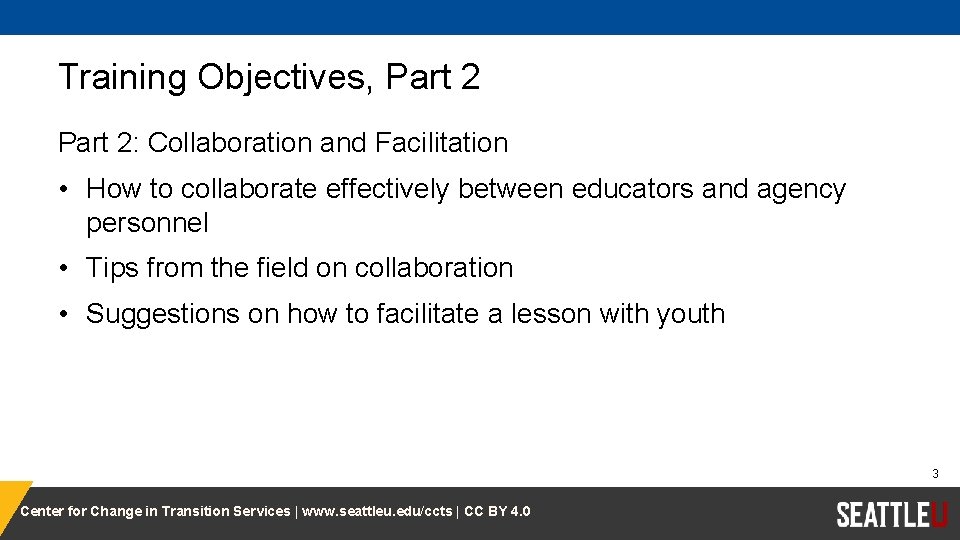 Training Objectives, Part 2

Part 2: Collaboration and Facilitation

• How to collaborate effectively between educators and agency personnel

• Tips from the field on collaboration

• Suggestions on how to facilitate a lesson with youth

3

Center for Change in Transition Services | www.seattleu.edu/ccts | CC BY 4.0

SEATTLEU